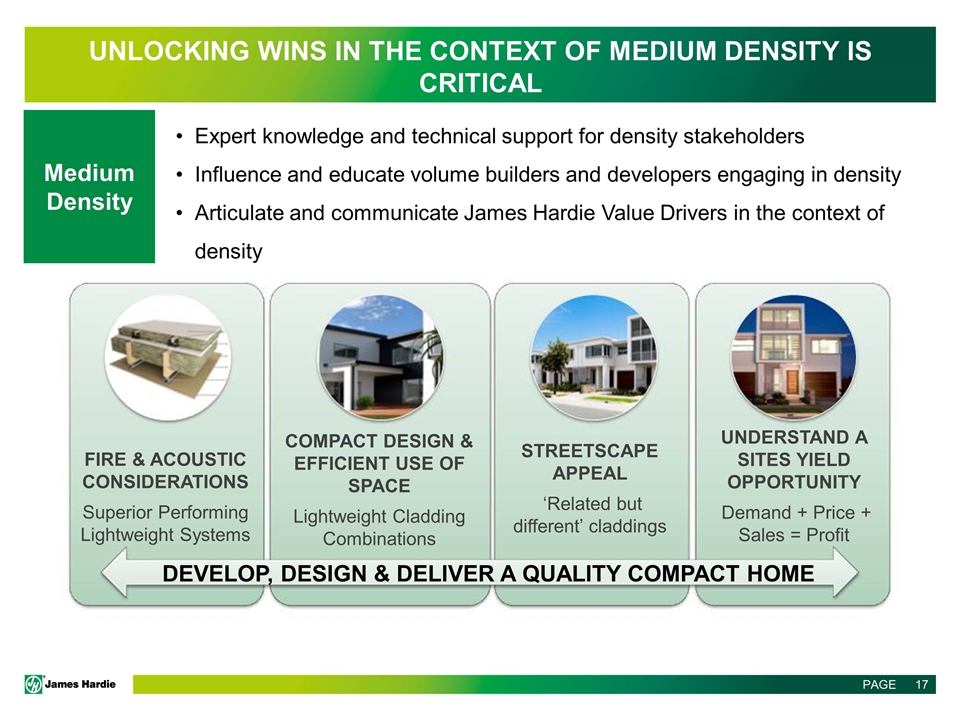 UNLOCKING WINS IN THE CONTEXT OF MEDIUM DENSITY IS CRITICAL

Medium Density

• Expert knowledge and technical support for density stakeholders
• Influence and educate volume builders and developers engaging in density
• Articulate and communicate James Hardie Value Drivers in the context of density

FIRE & ACOUSTIC CONSIDERATIONS
Superior Performing Lightweight Systems

COMPACT DESIGN & EFFICIENT USE OF SPACE
Lightweight Cladding Combinations

STREETSCAPE APPEAL
'Related but different' claddings

UNDERSTAND A SITES YIELD OPPORTUNITY
Demand + Price + Sales = Profit

DEVELOP, DESIGN & DELIVER A QUALITY COMPACT HOME

James Hardie

PAGE 17